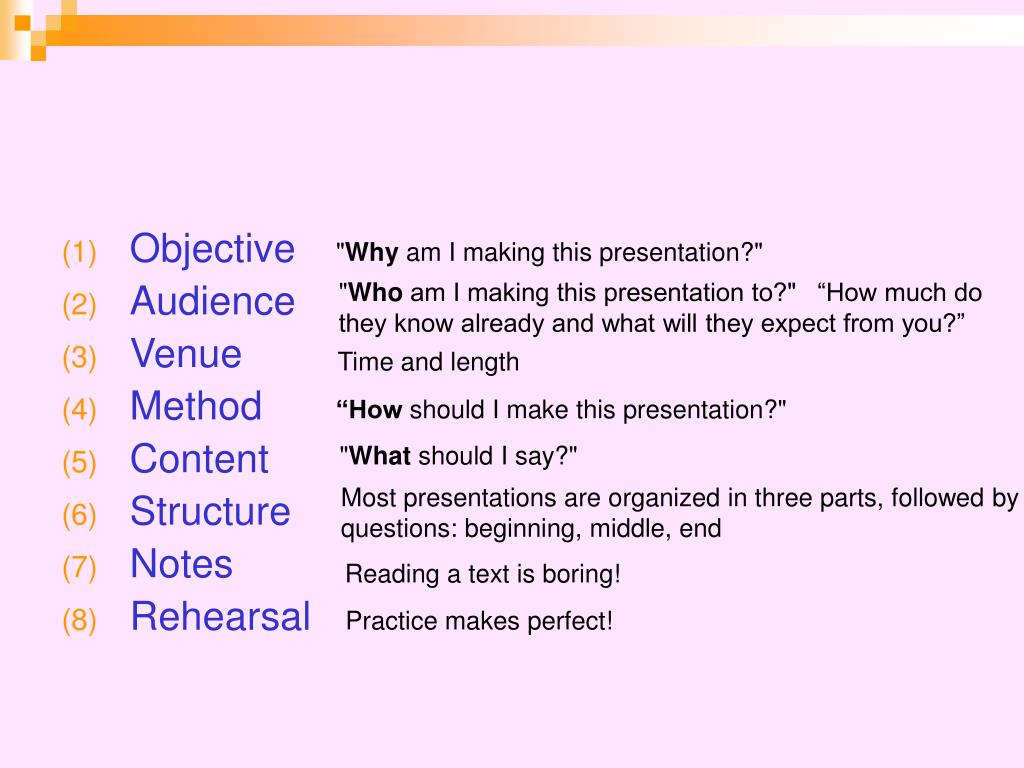 (1) Objective "Why am I making this presentation?"

(2) Audience "Who am I making this presentation to?" “How much do they know already and what will they expect from you?”

(3) Venue Time and length

(4) Method “How should I make this presentation?"

(5) Content "What should I say?"

(6) Structure Most presentations are organized in three parts, followed by questions: beginning, middle, end

(7) Notes Reading a text is boring!

(8) Rehearsal Practice makes perfect!